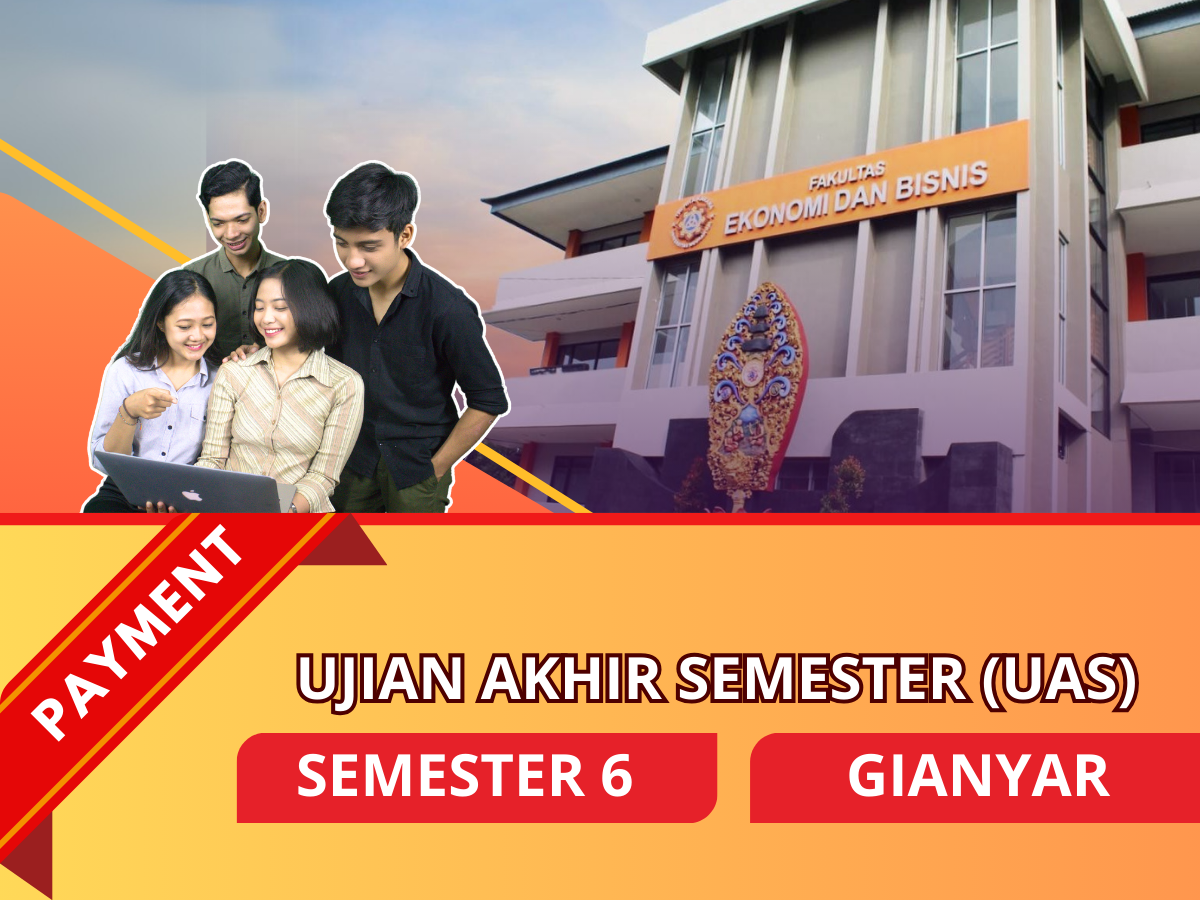 FAKULTAS
EKONOMI DAN BISNIS

PAYMENT

UJIAN AKHIR SEMESTER (UAS)

SEMESTER 6

GIANYAR